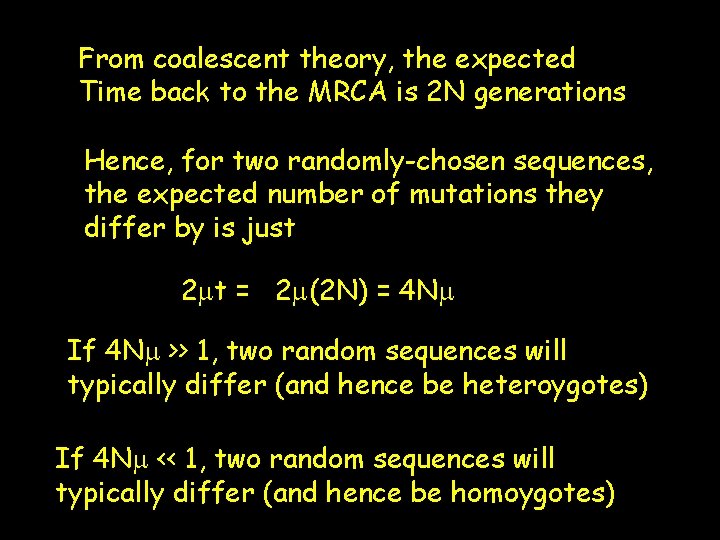 From coalescent theory, the expected Time back to the MRCA is 2N generations

Hence, for two randomly-chosen sequences, the expected number of mutations they differ by is just

$2\mu t = 2\mu(2N) = 4N\mu$

If $4N\mu >> 1$, two random sequences will typically differ (and hence be heteroygotes)

If $4N\mu << 1$, two random sequences will typically differ (and hence be homoygotes)